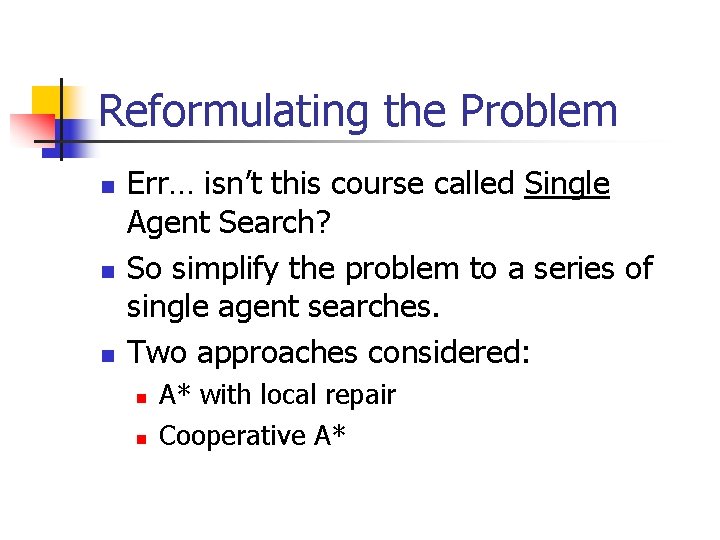 Reformulating the Problem

• Err… isn't this course called Single Agent Search?
• So simplify the problem to a series of single agent searches.
• Two approaches considered:
• A* with local repair
• Cooperative A*